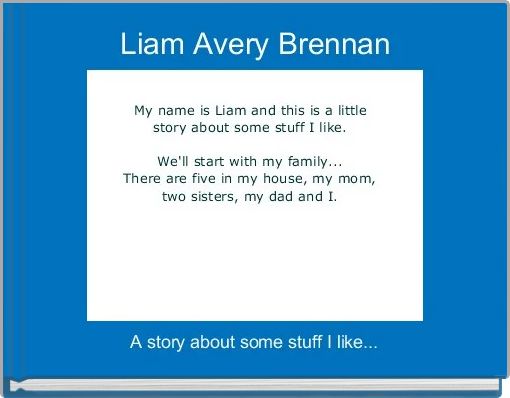 Liam Avery Brennan

My name is Liam and this is a little story about some stuff I like.

We'll start with my family...
There are five in my house, my mom, two sisters, my dad and I.

A story about some stuff I like...